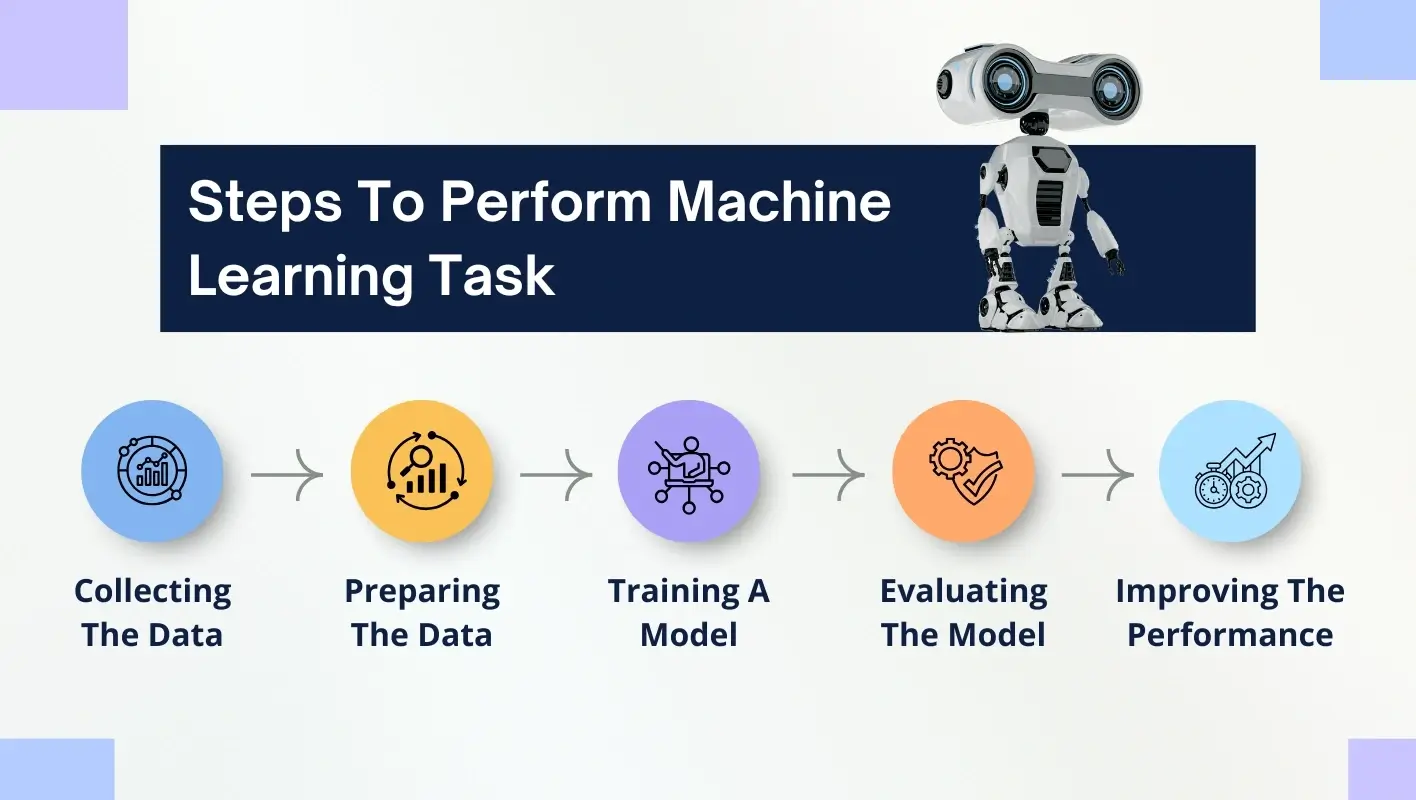 Steps To Perform Machine Learning Task

Collecting The Data

Preparing The Data

Training A Model

Evaluating The Model

Improving The Performance